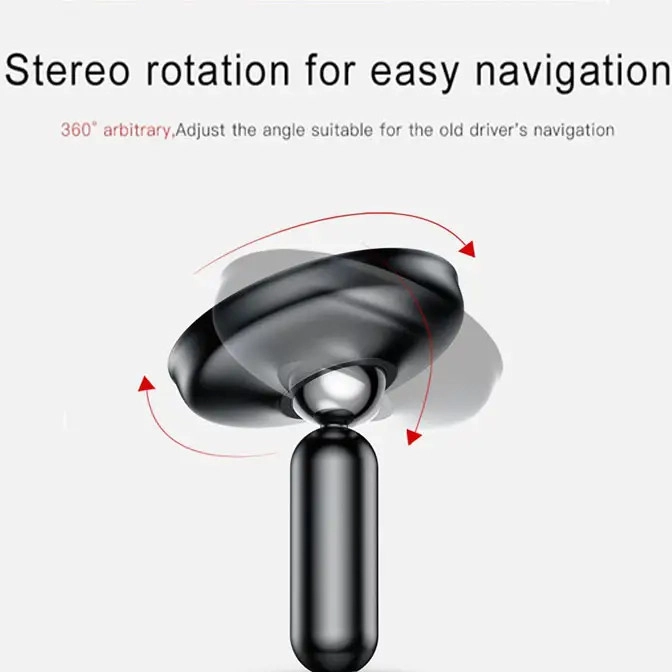 Stereo rotation for easy navigation

360° arbitrary,Adjust the angle suitable for the old driver's navigation